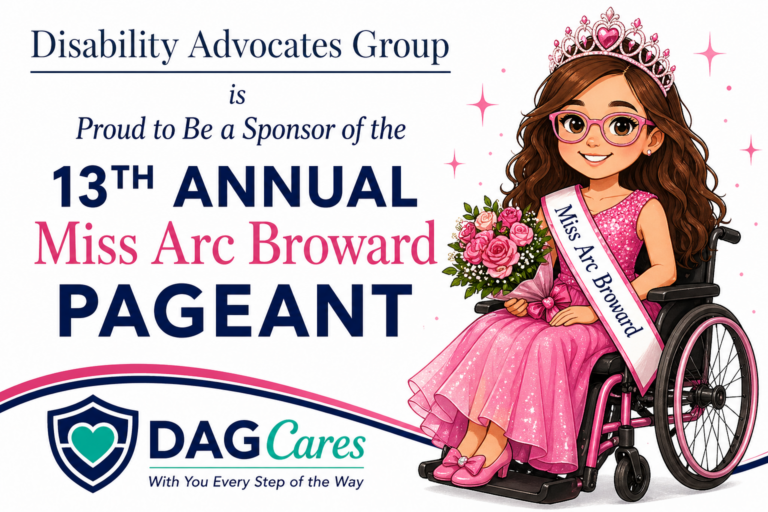 Disability Advocates Group

is

Proud to Be a Sponsor of the

13TH ANNUAL
Miss Arc Broward
PAGEANT

Miss Arc Broward

DAG Cares
With You Every Step of the Way